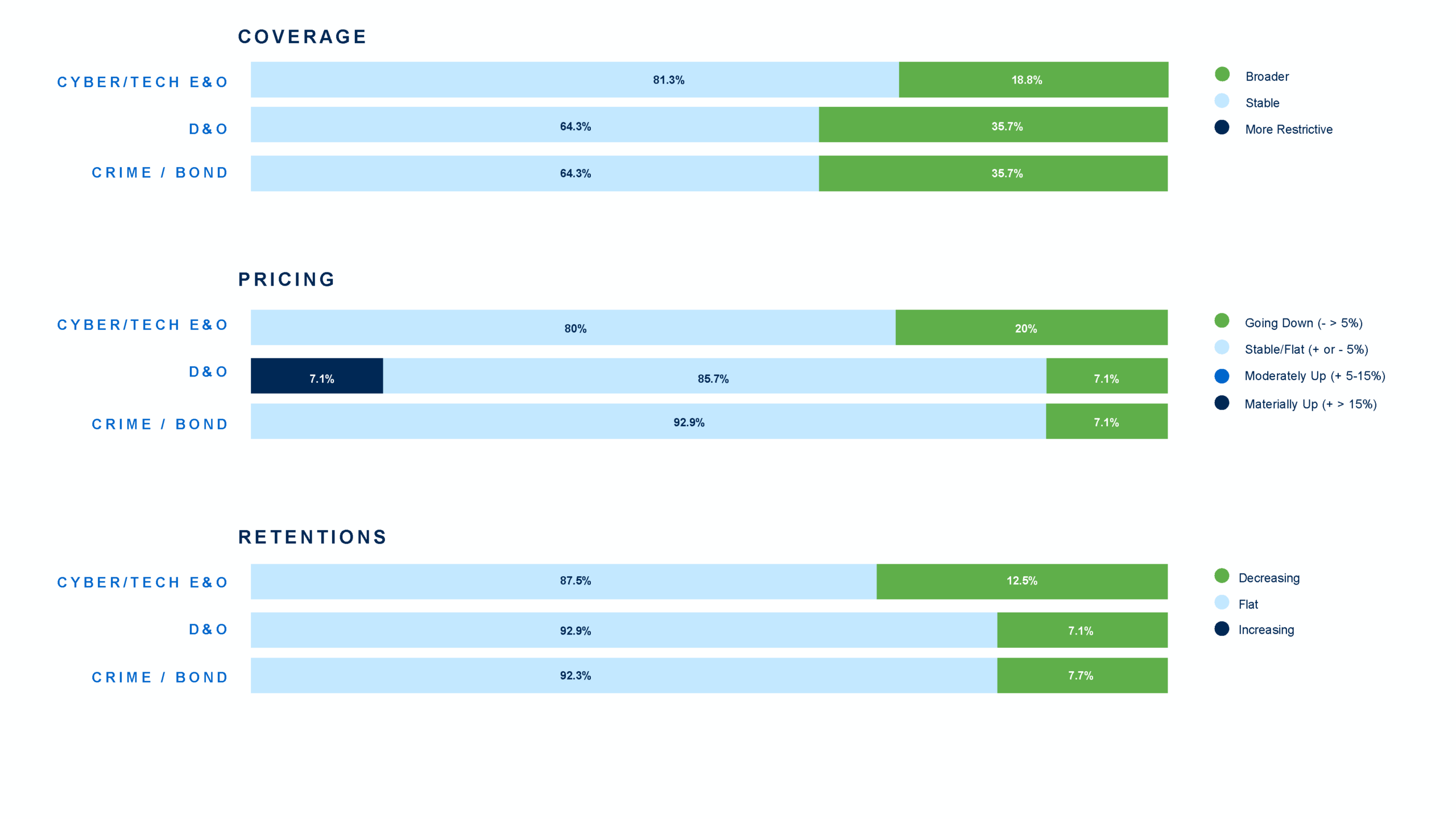 COVERAGE

CYBER/TECH E&O 81.3% 18.8%

D&O 64.3% 35.7%

CRIME / BOND 64.3% 35.7%

Broader
Stable
More Restrictive

PRICING

CYBER/TECH E&O 80% 20%

D&O 7.1% 85.7% 7.1%

CRIME / BOND 92.9% 7.1%

Going Down (- > 5%)
Stable/Flat (+ or - 5%)
Moderately Up (+ 5-15%)
Materially Up (+ > 15%)

RETENTIONS

CYBER/TECH E&O 87.5% 12.5%

D&O 92.9% 7.1%

CRIME / BOND 92.3% 7.7%

Decreasing
Flat
Increasing